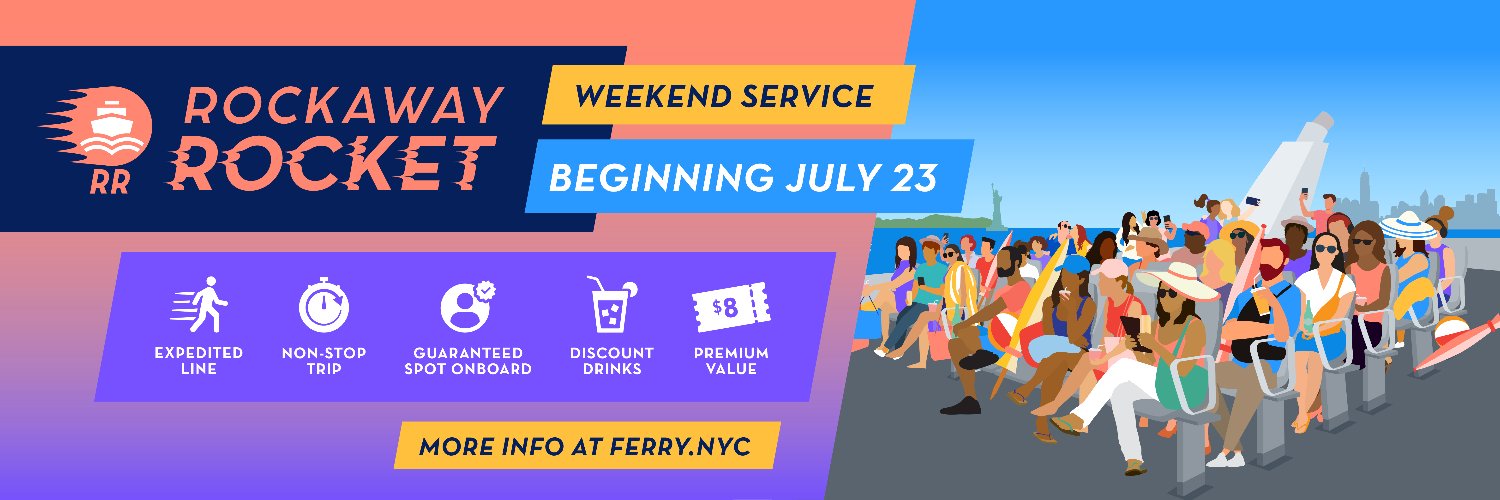 RR

ROCKAWAY ROCKET

WEEKEND SERVICE

BEGINNING JULY 23

EXPEDITED LINE

NON-STOP TRIP

GUARANTEED SPOT ONBOARD

DISCOUNT DRINKS

$8

PREMIUM VALUE

MORE INFO AT FERRY.NYC